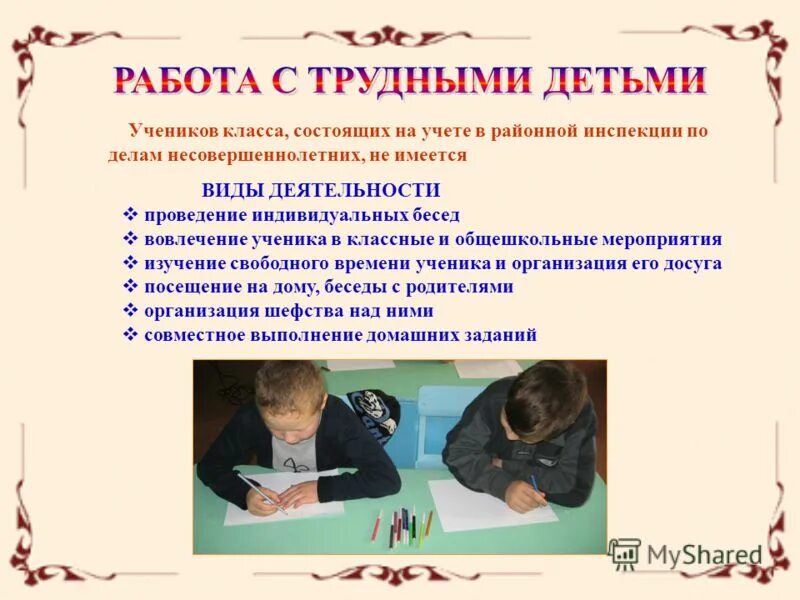 РАБОТА С ТРУДНЫМИ ДЕТЬМИ

Учеников класса, состоящих на учете в районной инспекции по делам несовершеннолетних, не имеется

ВИДЫ ДЕЯТЕЛЬНОСТИ
❖ проведение индивидуальных бесед
❖ вовлечение ученика в классные и общешкольные мероприятия
❖ изучение свободного времени ученика и организация его досуга
❖ посещение на дому, беседы с родителями
❖ организация шефства над ними
❖ совместное выполнение домашних заданий

MyShared